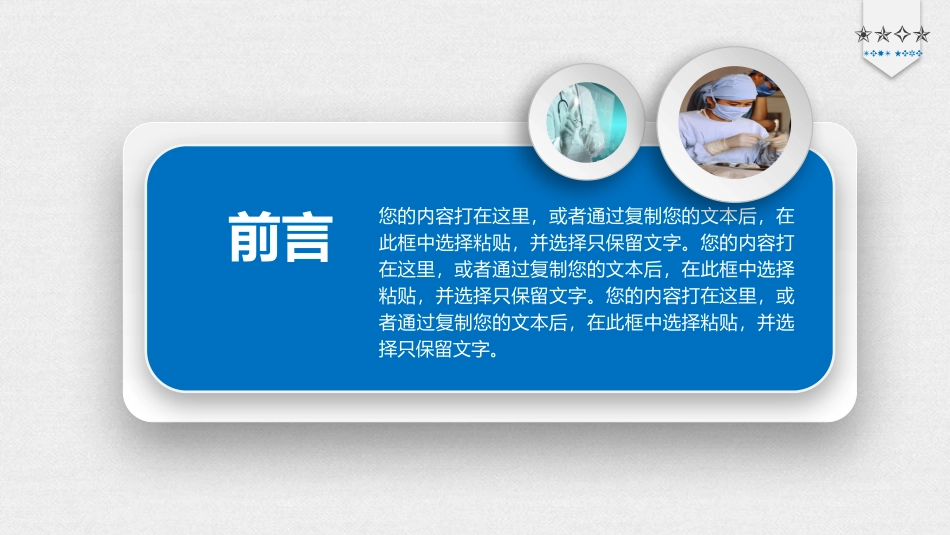 前言

您的内容打在这里，或者通过复制您的文本后，在此框中选择粘贴，并选择只保留文字。您的内容打在这里，或者通过复制您的文本后，在此框中选择粘贴，并选择只保留文字。您的内容打在这里，或者通过复制您的文本后，在此框中选择粘贴，并选择只保留文字。